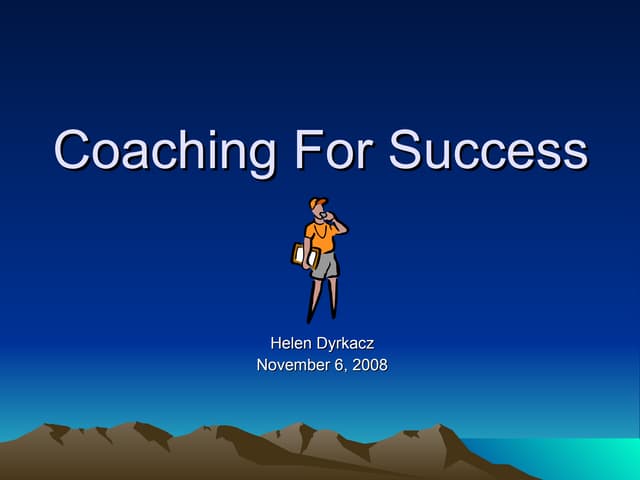 Coaching For Success

Helen Dyrkacz
November 6, 2008